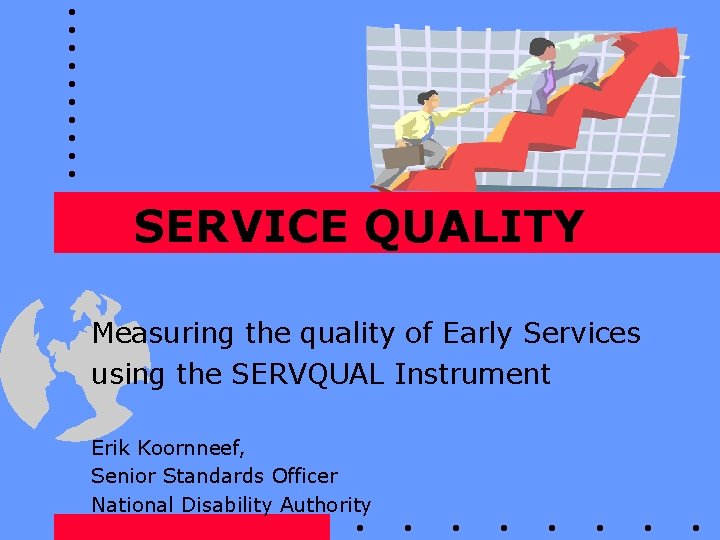 SERVICE QUALITY

Measuring the quality of Early Services using the SERVQUAL Instrument

Erik Koornneef,
Senior Standards Officer
National Disability Authority